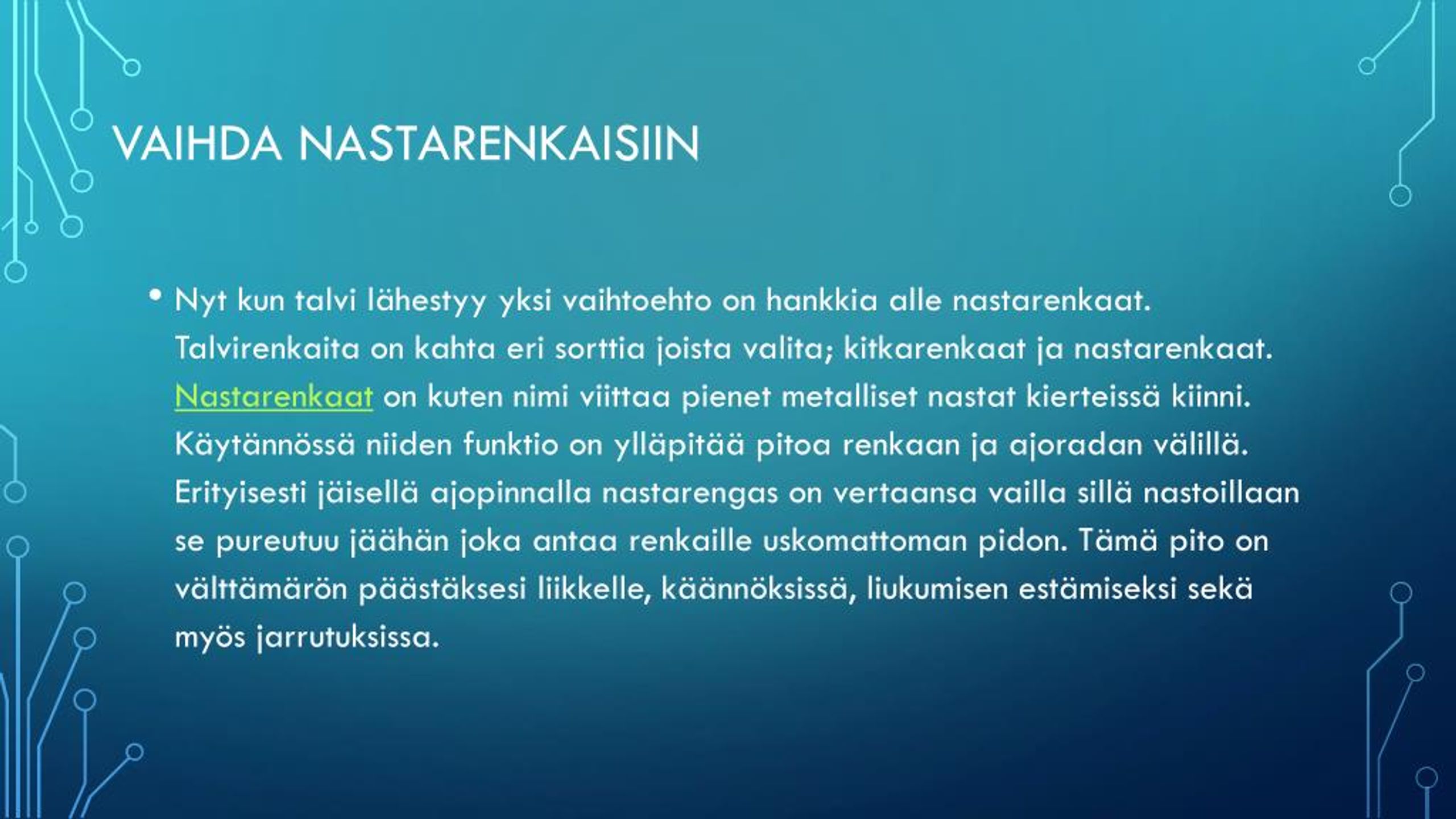 VAIHDA NASTARENKAISIIN

• Nyt kun talvi lähestyy yksi vaihtoehto on hankkia alle nastarenkaat. Talvirenkaita on kahta eri sorttia joista valita; kitkarenkaat ja nastarenkaat. Nastarenkaat on kuten nimi viittaa pienet metalliset nastat kierteissä kiinni. Käytännössä niiden funktio on ylläpitää pitoa renkaan ja ajoradan välillä. Erityisesti jäisellä ajopinnalla nastarengas on vertaansa vailla sillä nastoillaan se pureutuu jäähän joka antaa renkaille uskomattoman pidon. Tämä pito on välttämärön päästäksesi liikkelle, käännöksissä, liukumisen estämiseksi sekä myös jarrutuksissa.